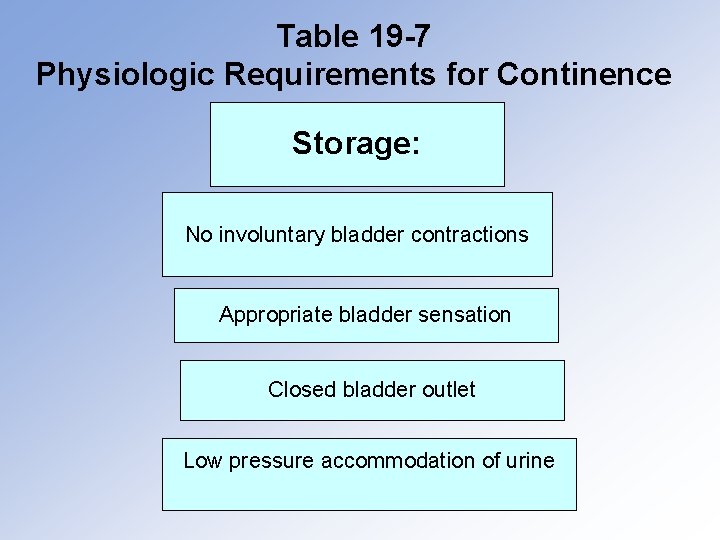 Table 19-7
Physiologic Requirements for Continence

Storage:

No involuntary bladder contractions

Appropriate bladder sensation

Closed bladder outlet

Low pressure accommodation of urine